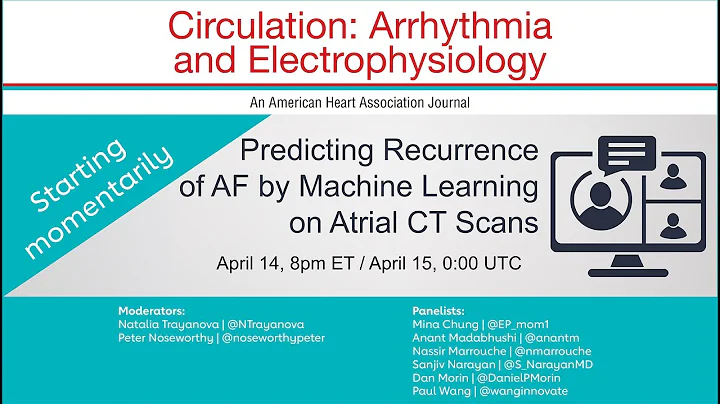 Circulation: Arrhythmia and Electrophysiology

An American Heart Association Journal

Starting momentarily

Predicting Recurrence of AF by Machine Learning on Atrial CT Scans

April 14, 8pm ET / April 15, 0:00 UTC

Moderators:
Natalia Trayanova | @NTrayanova
Peter Noseworthy | @noseworthypeter

Panelists:
Mina Chung | @EP_mom1
Anant Madabhushi | @anantm
Nassir Marrouche | @nmarrouche
Sanjiv Narayan | @S_NarayanMD
Dan Morin | @DanielPMorin
Paul Wang | @wanginnovate